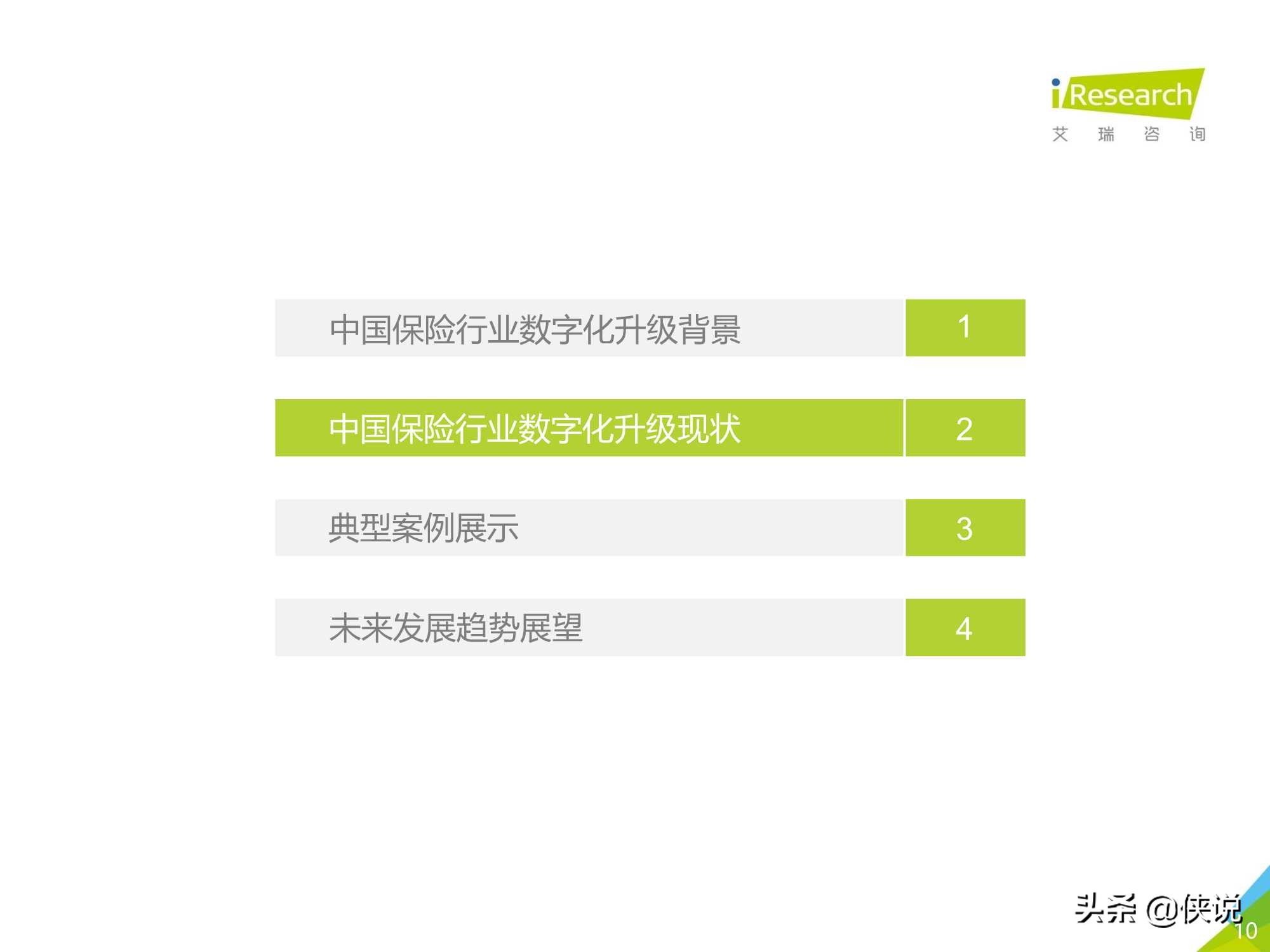 iResearch
艾 瑞 咨 询

中国保险行业数字化升级背景 1

中国保险行业数字化升级现状 2

典型案例展示 3

未来发展趋势展望 4

头条 @侠说

10